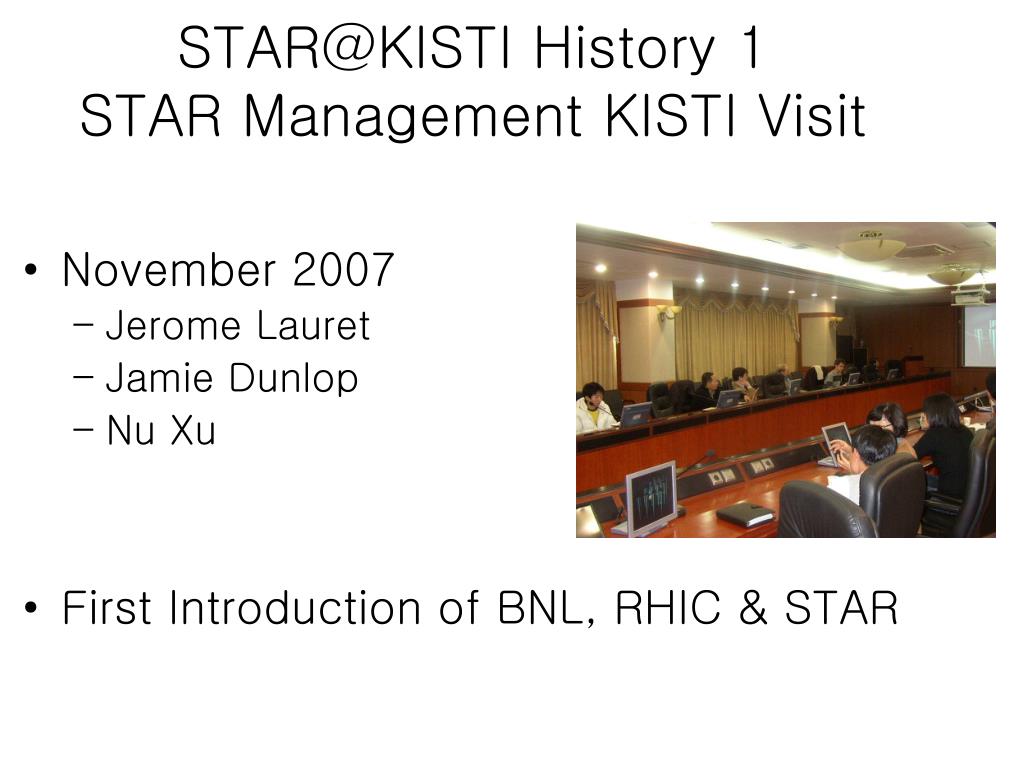 STAR@KISTI History 1
STAR Management KISTI Visit

• November 2007
  – Jerome Lauret
  – Jamie Dunlop
  – Nu Xu

• First Introduction of BNL, RHIC & STAR